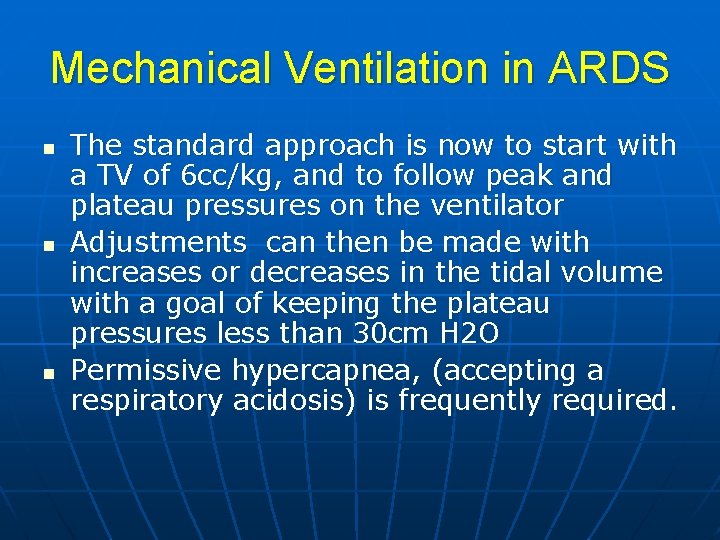 Mechanical Ventilation in ARDS

- The standard approach is now to start with a TV of 6cc/kg, and to follow peak and plateau pressures on the ventilator
- Adjustments  can then be made with increases or decreases in the tidal volume with a goal of keeping the plateau pressures less than 30cm H2O
- Permissive hypercapnea, (accepting a respiratory acidosis) is frequently required.